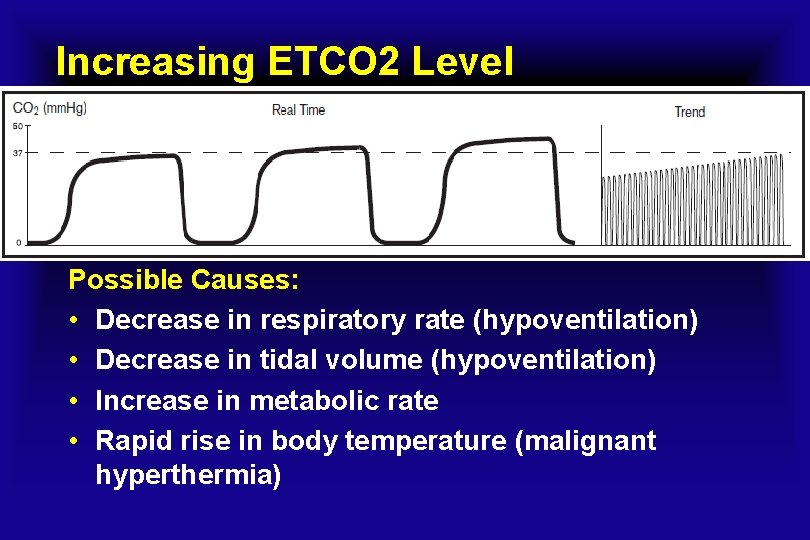 Increasing ETCO2 Level

$CO_2$ (mmHg)

Real Time

Trend

50

37

0

Possible Causes:

• Decrease in respiratory rate (hypoventilation)
• Decrease in tidal volume (hypoventilation)
• Increase in metabolic rate
• Rapid rise in body temperature (malignant hyperthermia)